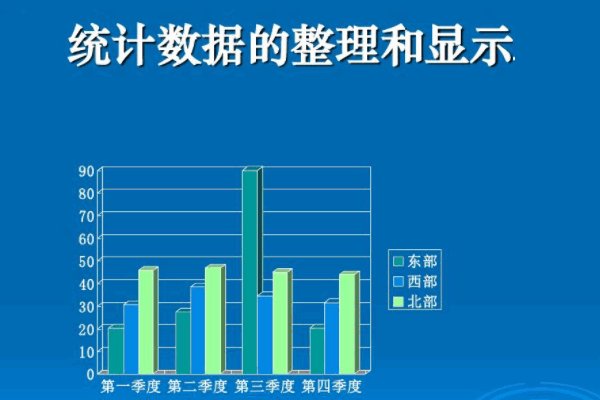 统计数据的整理和显示

90
80
70
60
50
40
30
20
10
0

第一季度 第二季度 第三季度 第四季度

东部
西部
北部